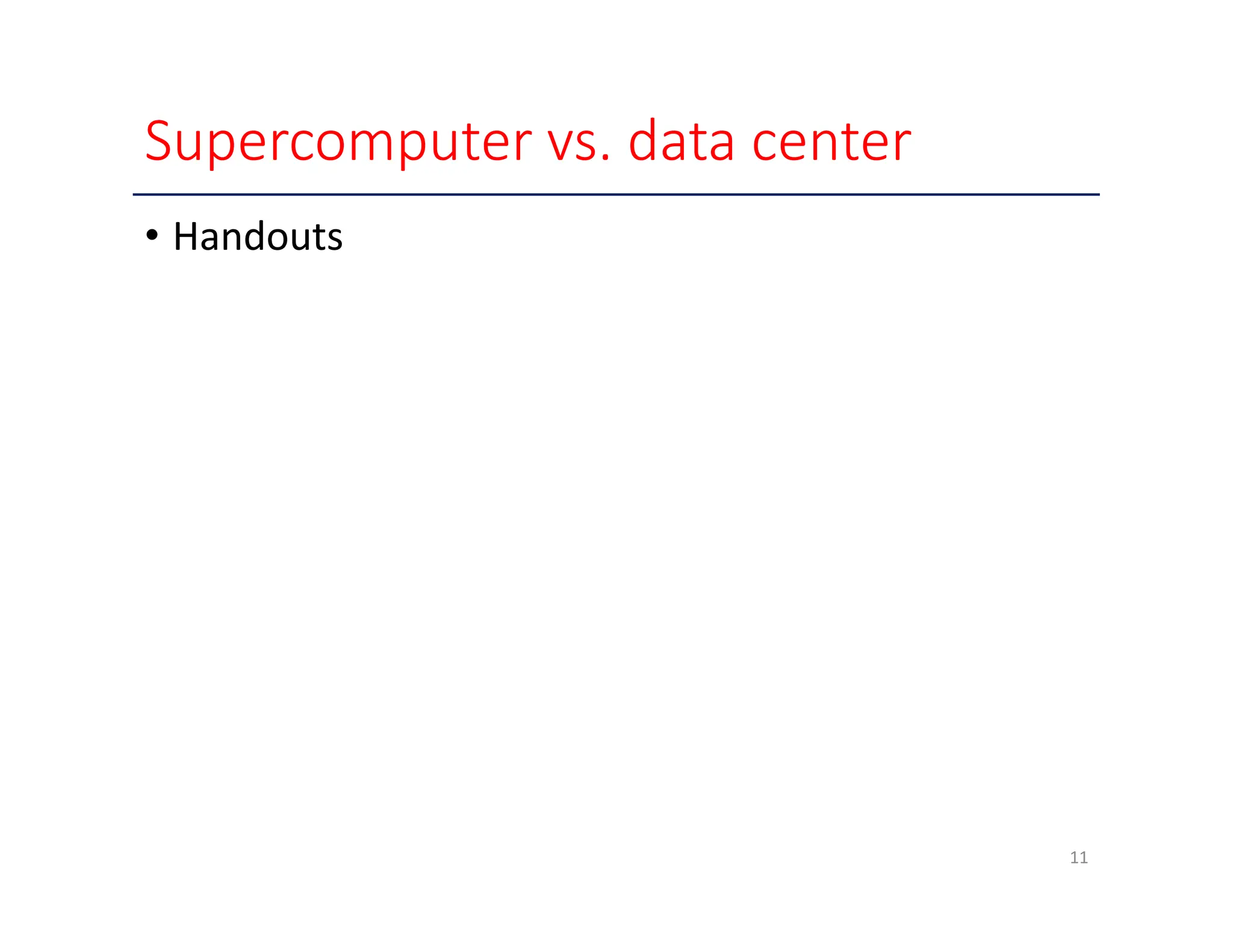 Supercomputer vs. data center

• Handouts

11